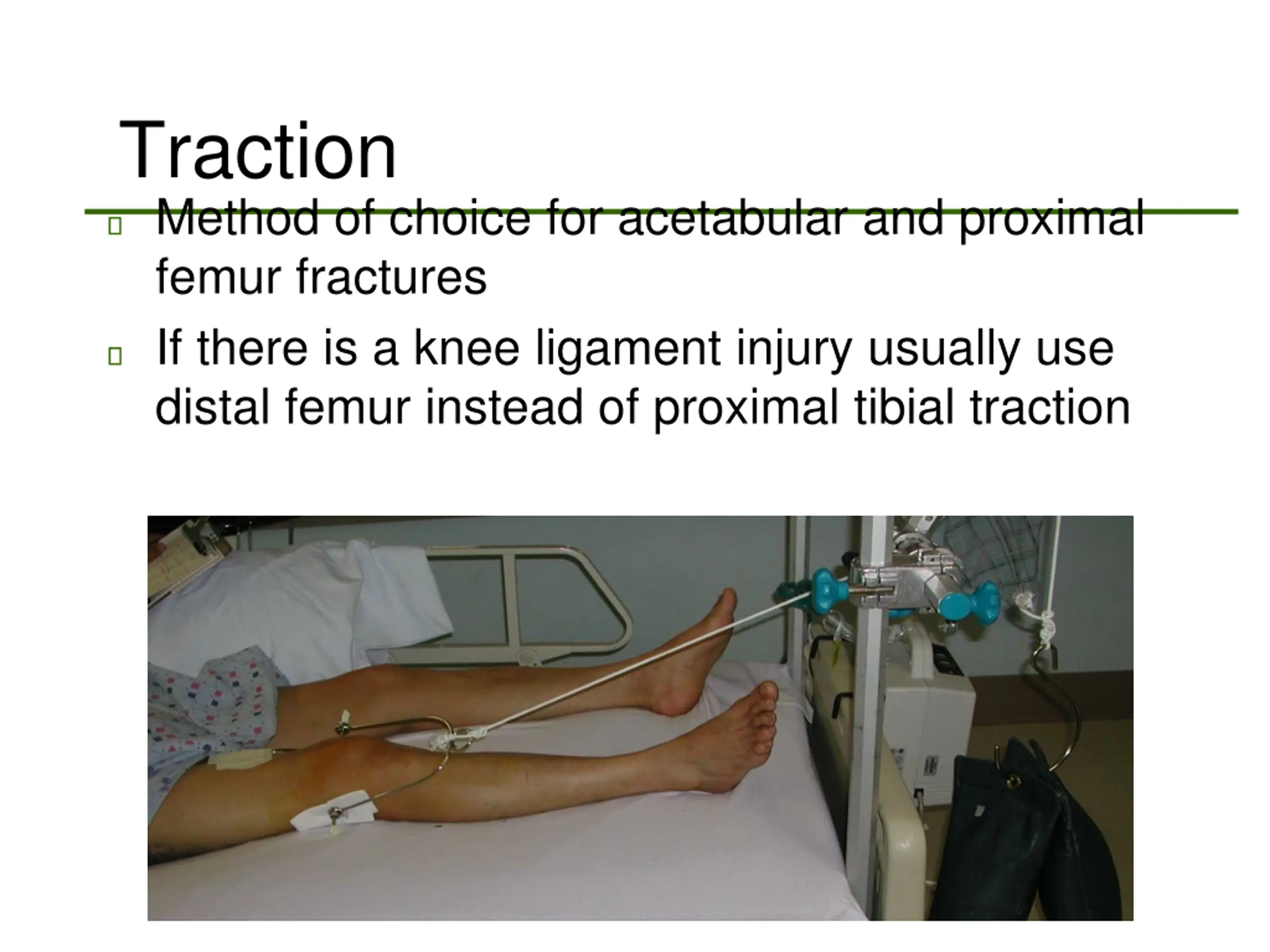 Traction

▯ Method of choice for acetabular and proximal femur fractures

▯ If there is a knee ligament injury usually use distal femur instead of proximal tibial traction